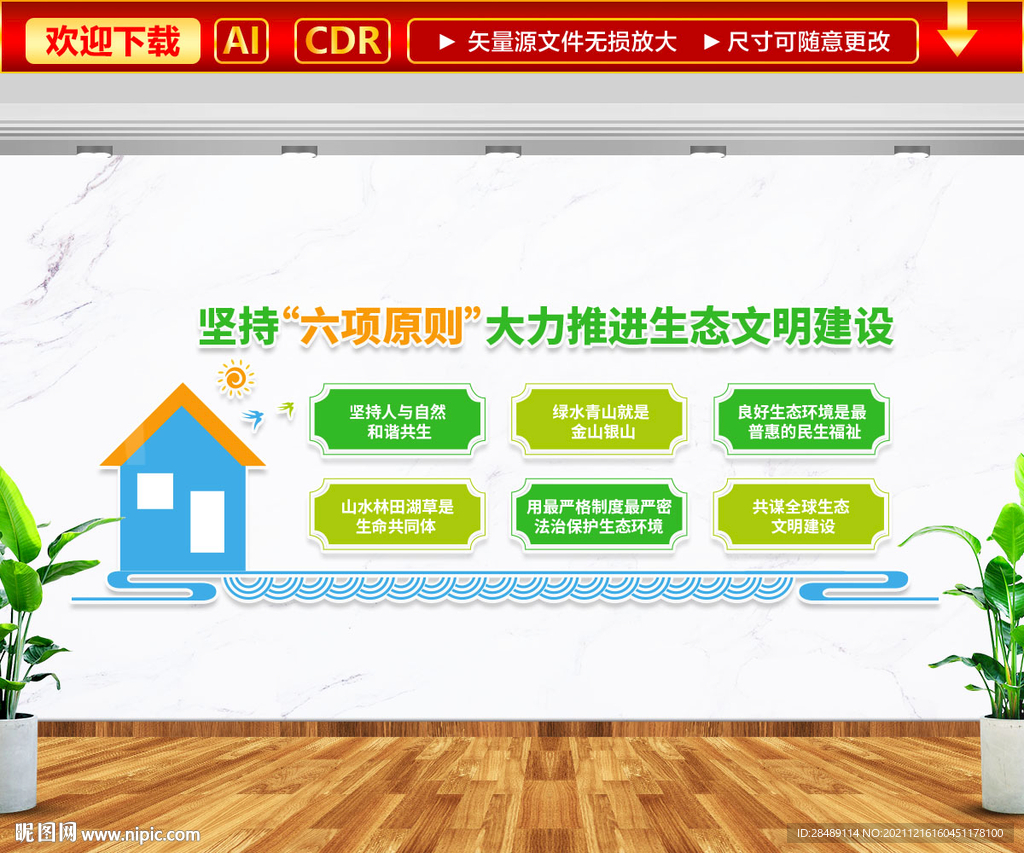 欢迎下载 AI CDR ▶ 矢量源文件无损放大 ▶ 尺寸可随意更改

坚持“六项原则”大力推进生态文明建设

坚持人与自然和谐共生

绿水青山就是金山银山

良好生态环境是最普惠的民生福祉

山水林田湖草是生命共同体

用最严格制度最严密法治保护生态环境

共谋全球生态文明建设

昵图网 www.nipic.com

ID:28489114 NO:20211216160451178100